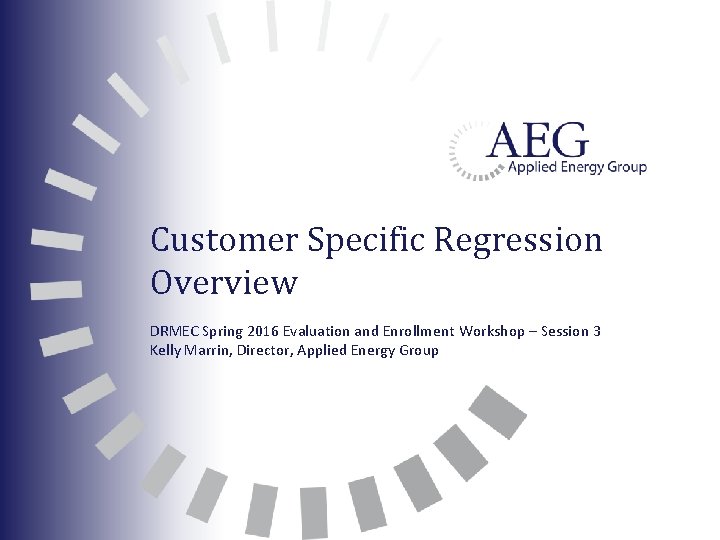 AEG
Applied Energy Group

Customer Specific Regression Overview

DRMEC Spring 2016 Evaluation and Enrollment Workshop – Session 3
Kelly Marrin, Director, Applied Energy Group